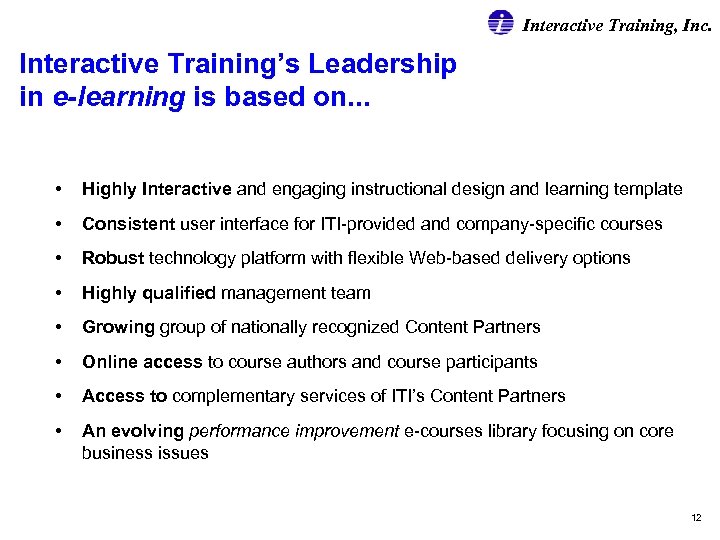 Interactive Training, Inc.

Interactive Training's Leadership in e-learning is based on...

• Highly Interactive and engaging instructional design and learning template
• Consistent user interface for ITI-provided and company-specific courses
• Robust technology platform with flexible Web-based delivery options
• Highly qualified management team
• Growing group of nationally recognized Content Partners
• Online access to course authors and course participants
• Access to complementary services of ITI's Content Partners
• An evolving performance improvement e-courses library focusing on core business issues

12